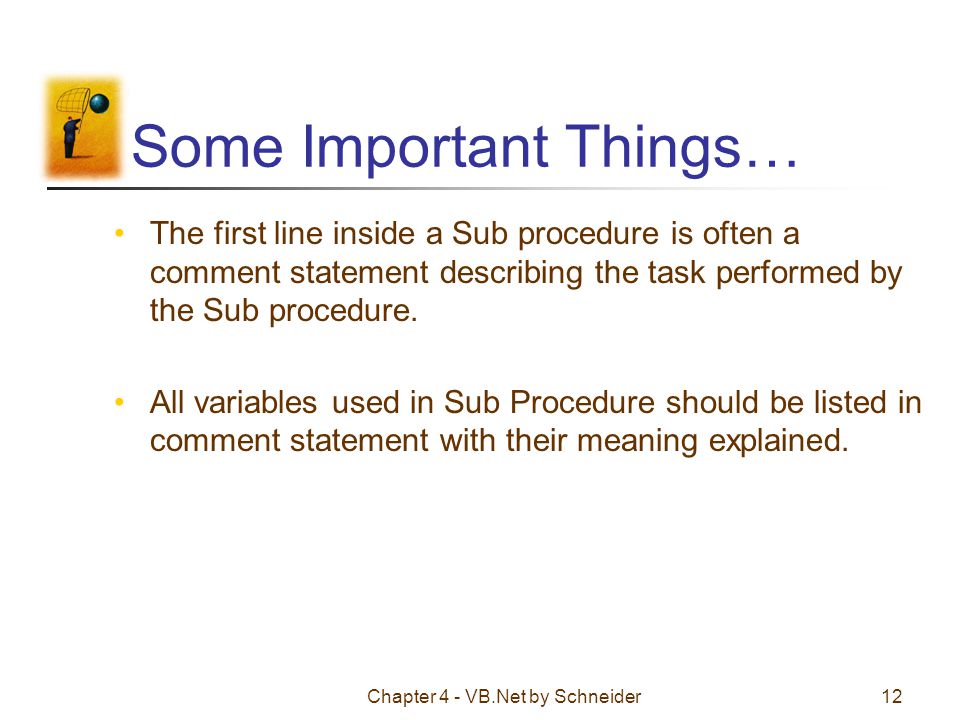 Some Important Things…

• The first line inside a Sub procedure is often a comment statement describing the task performed by the Sub procedure.

• All variables used in Sub Procedure should be listed in comment statement with their meaning explained.

Chapter 4 - VB.Net by Schneider

12